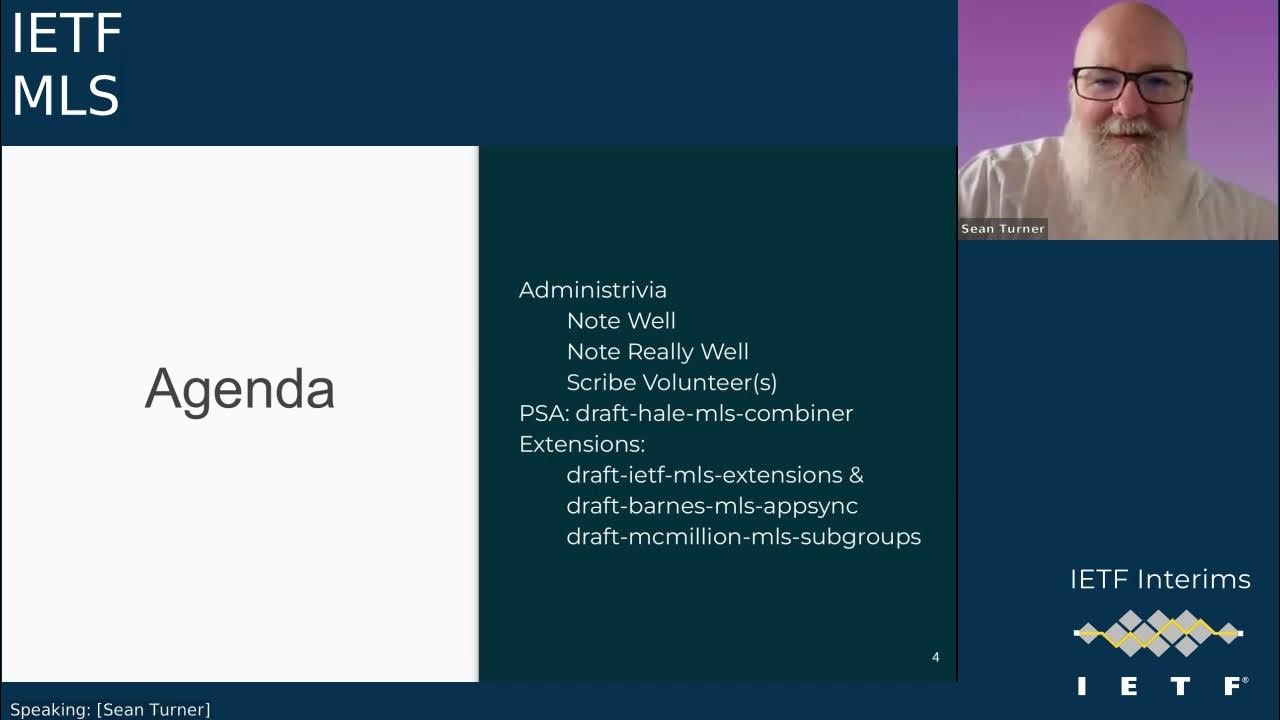 IETF
MLS

Sean Turner

Agenda

Administrivia
Note Well
Note Really Well
Scribe Volunteer(s)
PSA: draft-hale-mls-combiner
Extensions:
draft-ietf-mls-extensions &
draft-barnes-mls-appsync
draft-mcmillion-mls-subgroups

4

IETF Interims

IETF®

Speaking: [Sean Turner]